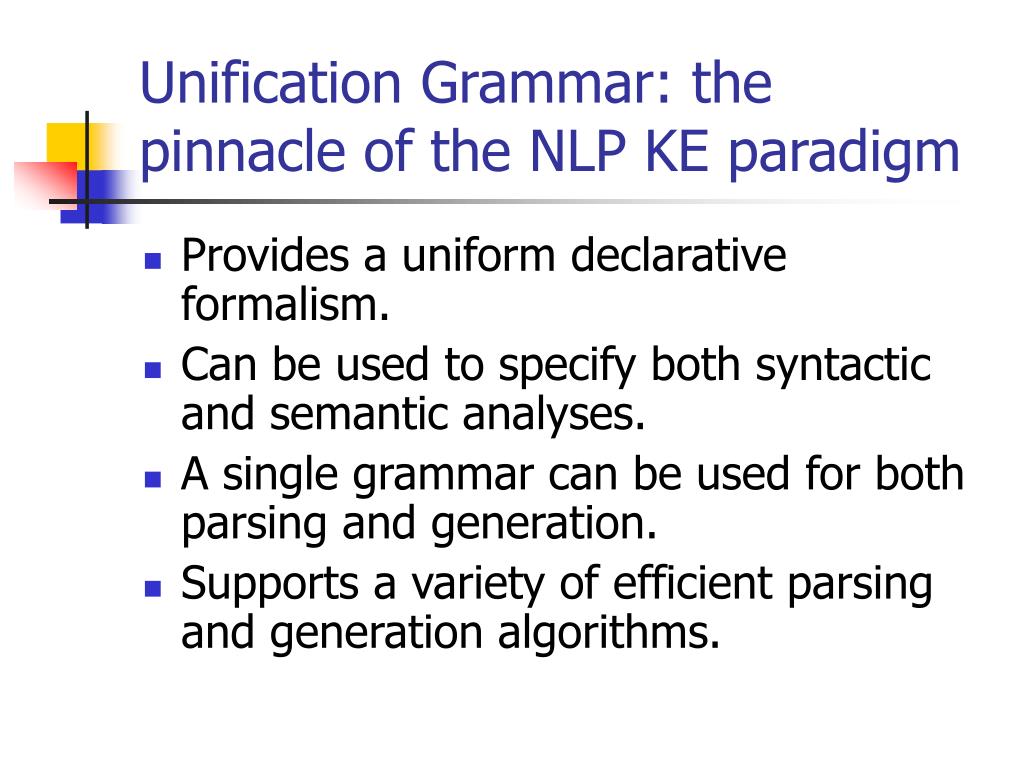 Unification Grammar: the pinnacle of the NLP KE paradigm

- Provides a uniform declarative formalism.
- Can be used to specify both syntactic and semantic analyses.
- A single grammar can be used for both parsing and generation.
- Supports a variety of efficient parsing and generation algorithms.